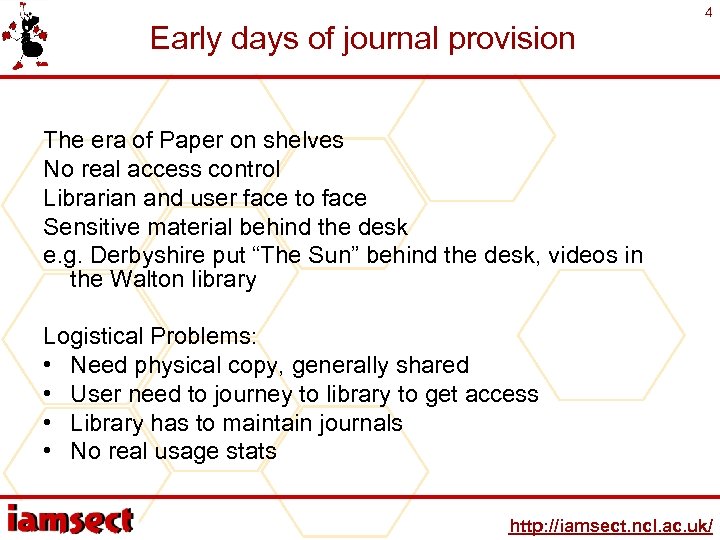 4

Early days of journal provision

The era of Paper on shelves
No real access control
Librarian and user face to face
Sensitive material behind the desk
e.g. Derbyshire put “The Sun” behind the desk, videos in the Walton library

Logistical Problems:
• Need physical copy, generally shared
• User need to journey to library to get access
• Library has to maintain journals
• No real usage stats

iamsect

http://iamsect.ncl.ac.uk/